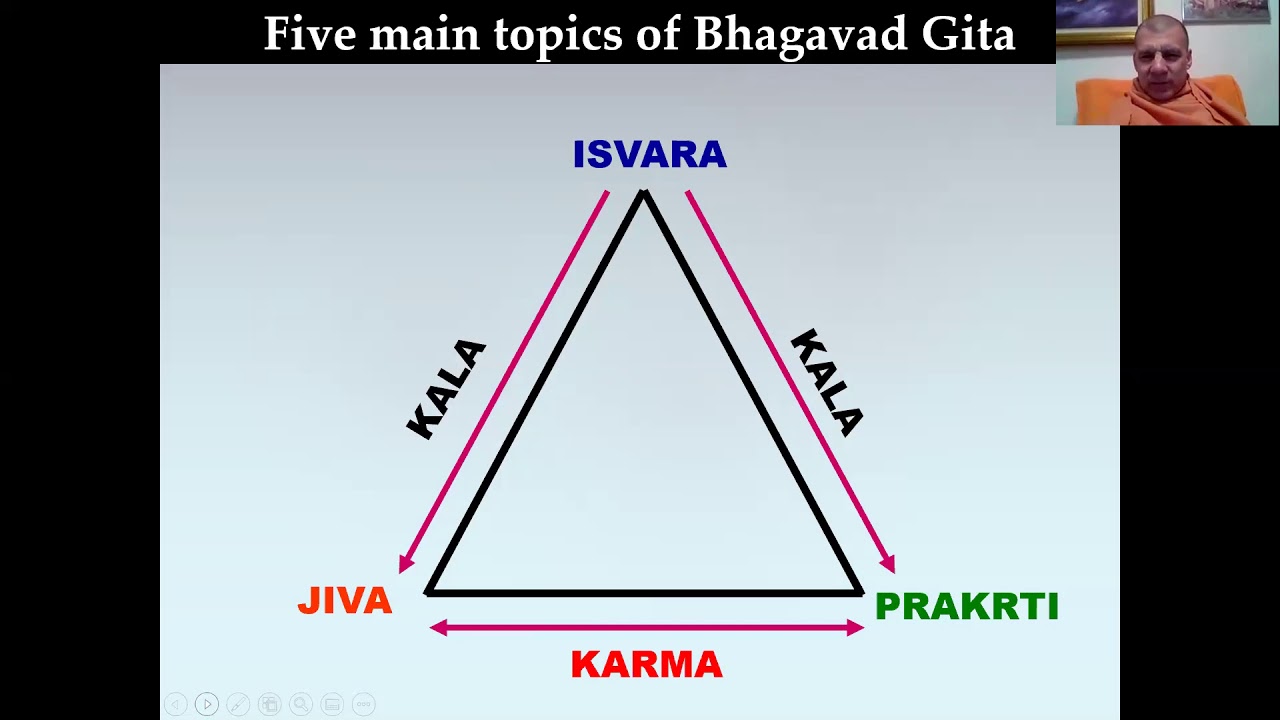 Five main topics of Bhagavad Gita

ISVARA

KALA

KALA

JIVA

PRAKRTI

KARMA